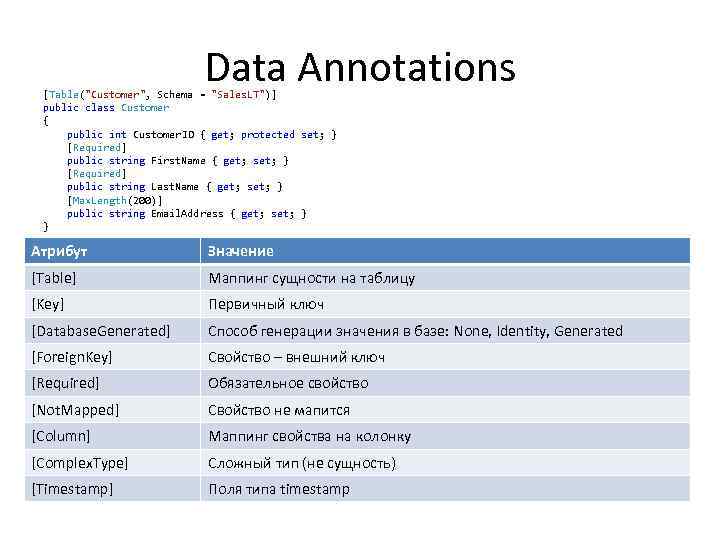 Data Annotations

[Table("Customer", Schema = "SalesLT")]
public class Customer
{
    public int CustomerID { get; protected set; }
    [Required]
    public string FirstName { get; set; }
    [Required]
    public string LastName { get; set; }
    [MaxLength(200)]
    public string EmailAddress { get; set; }
}

| Атрибут | Значение |
|---|---|
| [Table] | Маппинг сущности на таблицу |
| [Key] | Первичный ключ |
| [DatabaseGenerated] | Способ генерации значения в базе: None, Identity, Generated |
| [ForeignKey] | Свойство – внешний ключ |
| [Required] | Обязательное свойство |
| [NotMapped] | Свойство не мапится |
| [Column] | Маппинг свойства на колонку |
| [ComplexType] | Сложный тип (не сущность) |
| [Timestamp] | Поля типа timestamp |